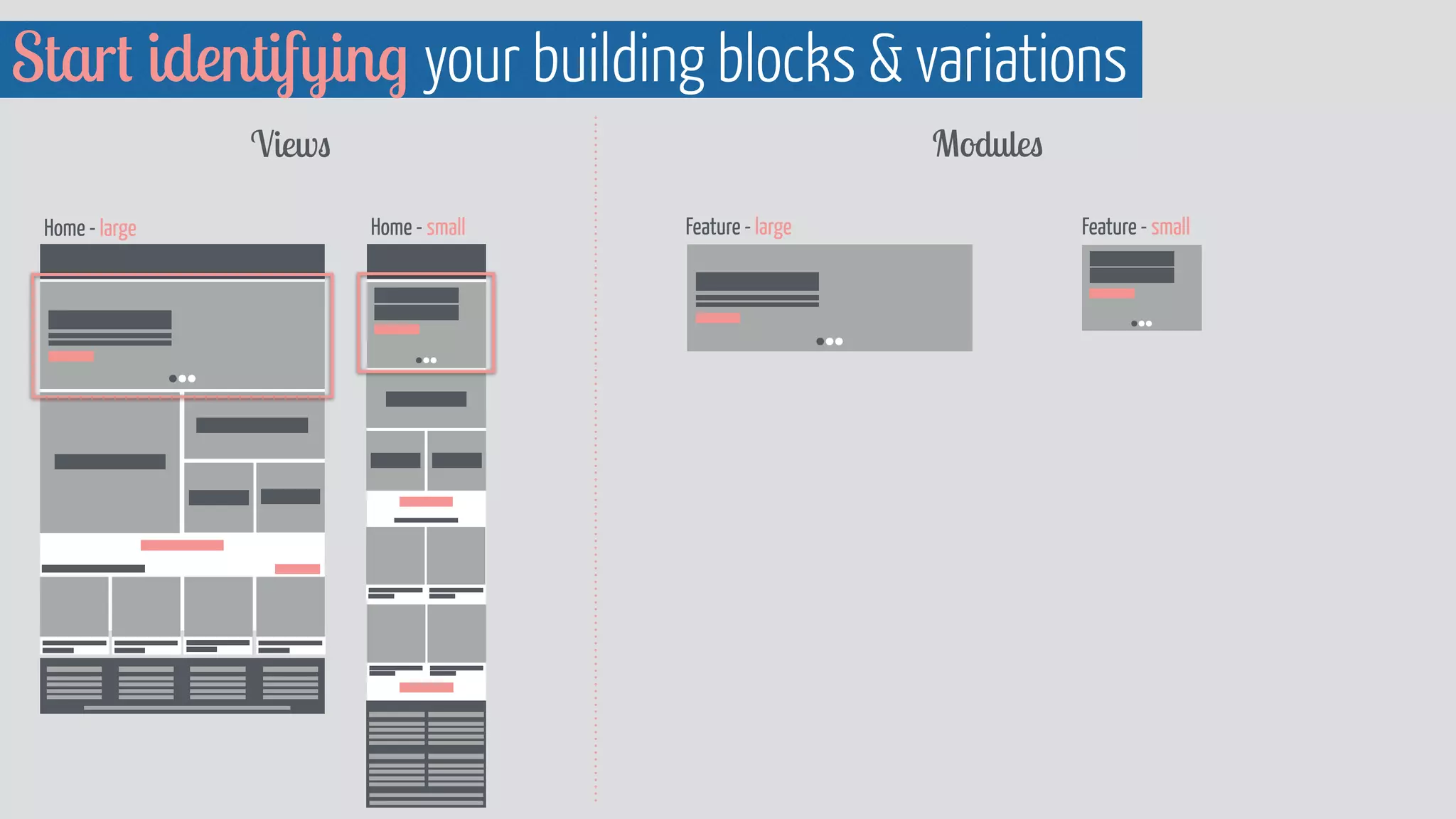 Start identifying your building blocks & variations

Views

Home - large

Home - small

Modules

Feature - large

Feature - small